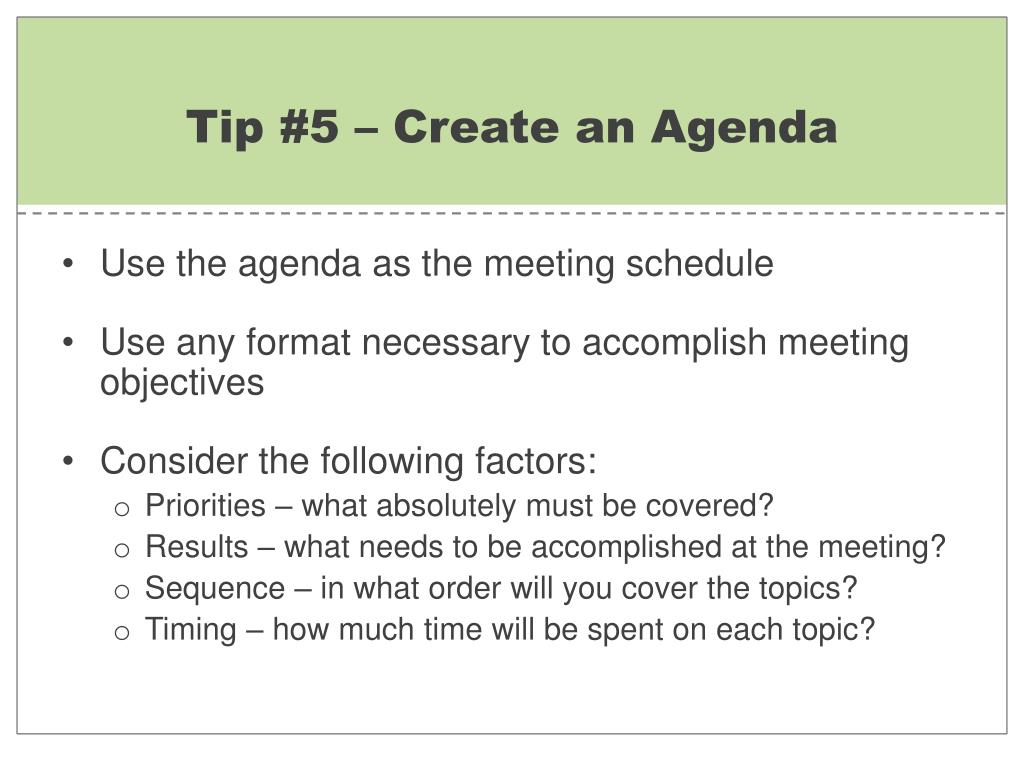 Tip #5 – Create an Agenda

• Use the agenda as the meeting schedule

• Use any format necessary to accomplish meeting objectives

• Consider the following factors:
 o Priorities – what absolutely must be covered?
 o Results – what needs to be accomplished at the meeting?
 o Sequence – in what order will you cover the topics?
 o Timing – how much time will be spent on each topic?